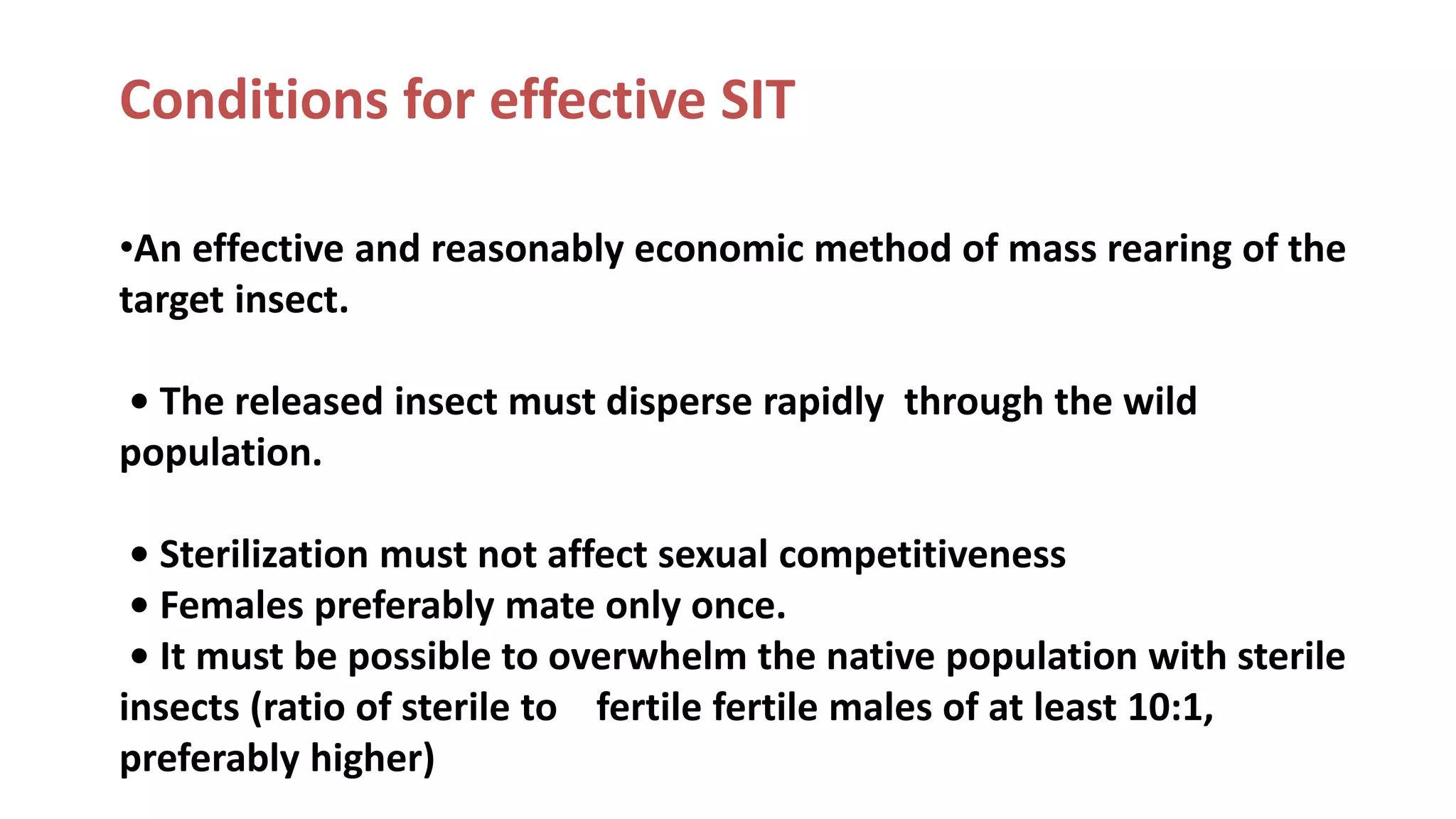 Conditions for effective SIT

•An effective and reasonably economic method of mass rearing of the target insect.

• The released insect must disperse rapidly through the wild population.

• Sterilization must not affect sexual competitiveness
• Females preferably mate only once.
• It must be possible to overwhelm the native population with sterile insects (ratio of sterile to fertile fertile males of at least 10:1, preferably higher)